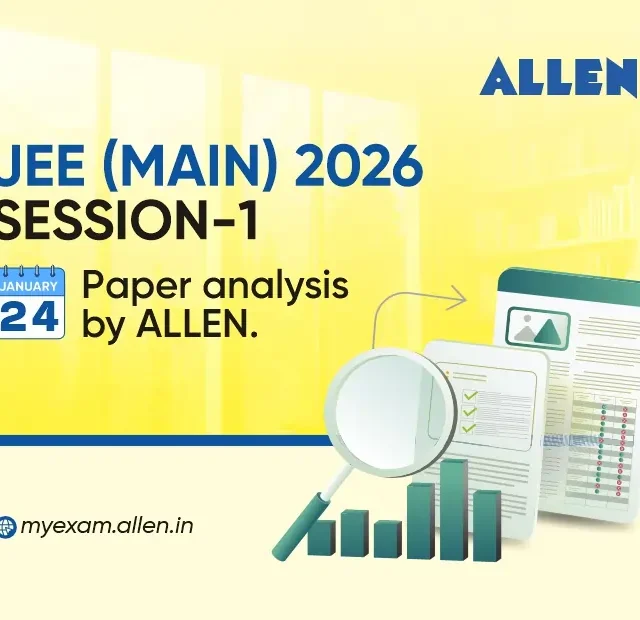 ALLEN

JEE (MAIN) 2026
SESSION-1

JANUARY
24

Paper analysis by ALLEN.

myexam.allen.in